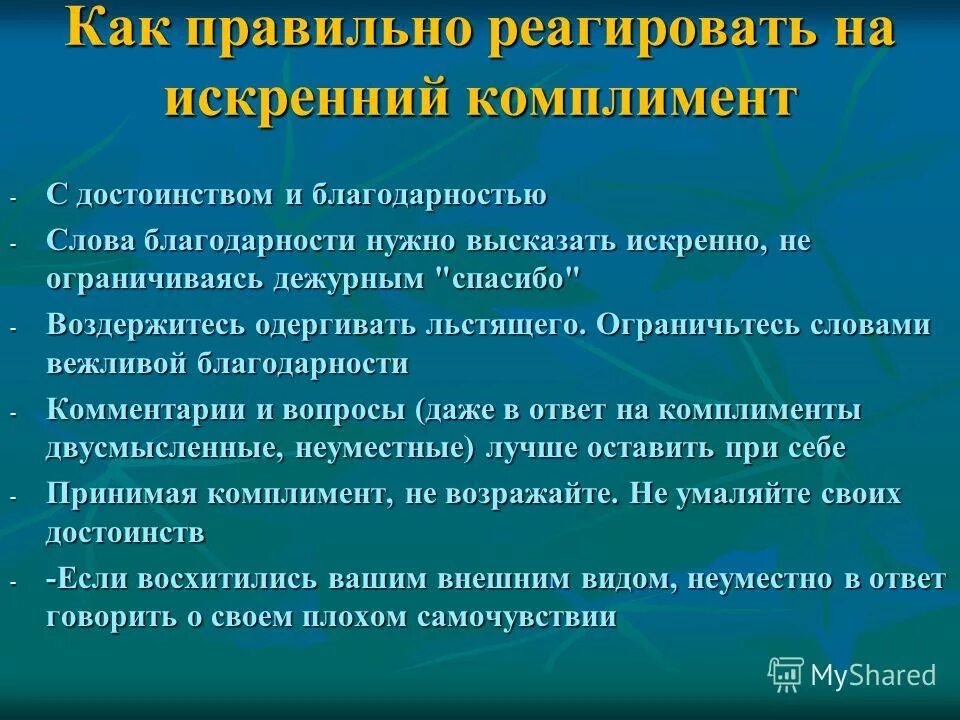 Как правильно реагировать на искренний комплимент

- С достоинством и благодарностью
- Слова благодарности нужно высказать искренно, не ограничиваясь дежурным "спасибо"
- Воздержитесь одергивать льстящего. Ограничьтесь словами вежливой благодарности
- Комментарии и вопросы (даже в ответ на комплименты двусмысленные, неуместные) лучше оставить при себе
- Принимая комплимент, не возражайте. Не умаляйте своих достоинств
- -Если восхитились вашим внешним видом, неуместно в ответ говорить о своем плохом самочувствии

MyShared